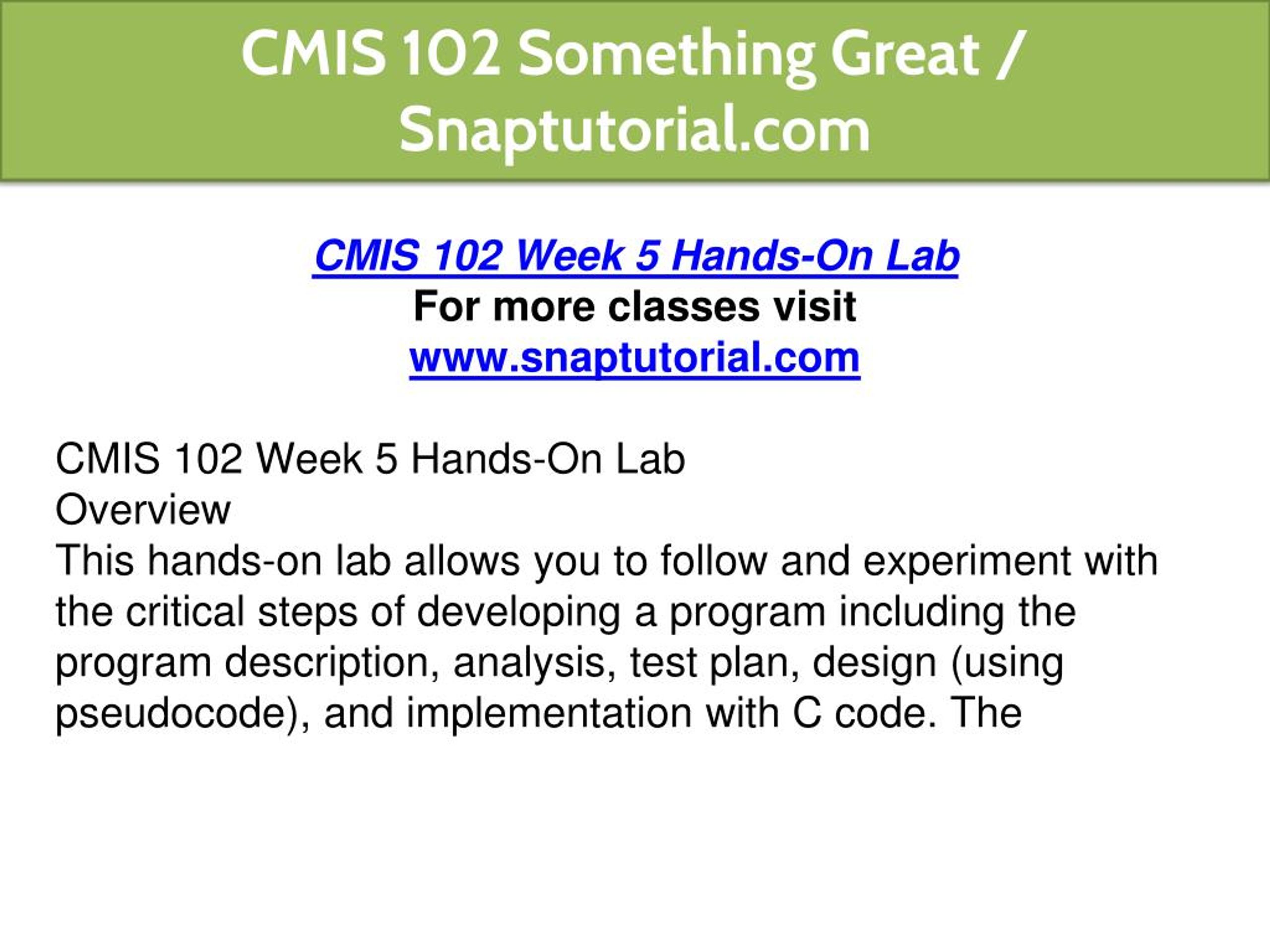 CMIS 102 Something Great / Snaptutorial.com

CMIS 102 Week 5 Hands-On Lab
For more classes visit
www.snaptutorial.com

CMIS 102 Week 5 Hands-On Lab
Overview
This hands-on lab allows you to follow and experiment with the critical steps of developing a program including the program description, analysis, test plan, design (using pseudocode), and implementation with C code. The